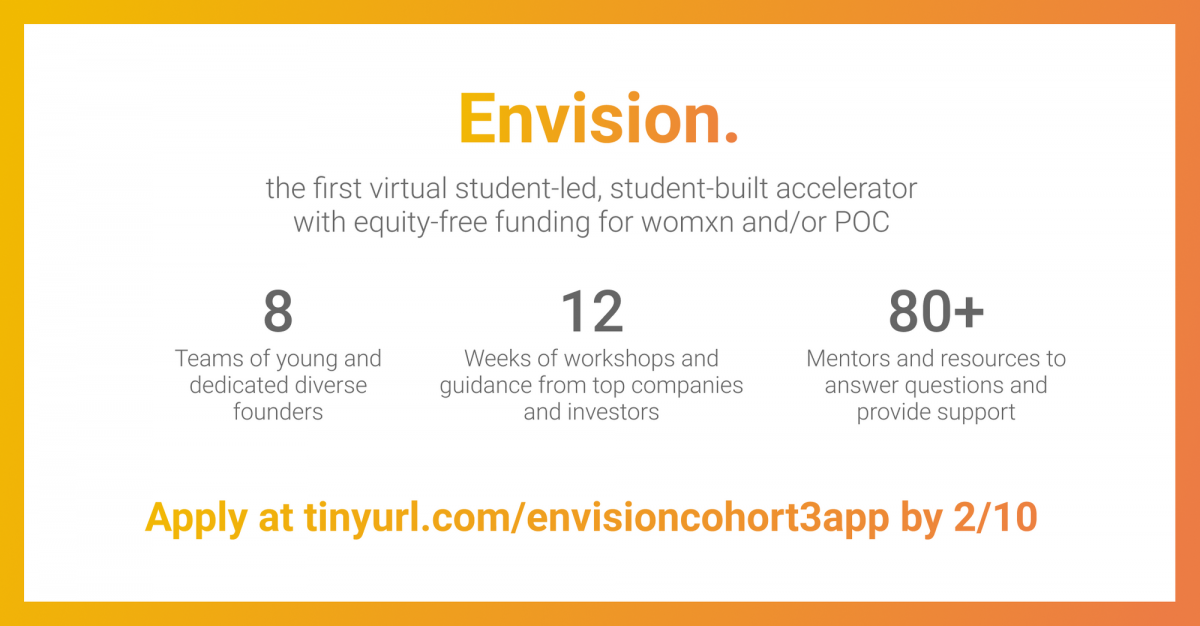 Envision.

the first virtual student-led, student-built accelerator with equity-free funding for womxn and/or POC

8
Teams of young and dedicated diverse founders

12
Weeks of workshops and guidance from top companies and investors

80+
Mentors and resources to answer questions and provide support

Apply at tinyurl.com/envisioncohort3app by 2/10